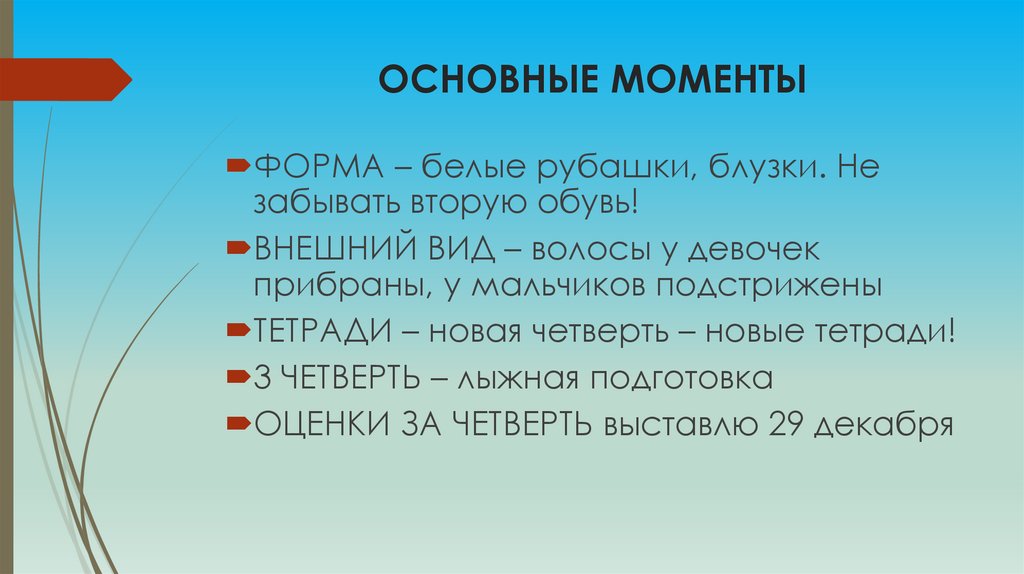 ОСНОВНЫЕ МОМЕНТЫ

ФОРМА – белые рубашки, блузки. Не забывать вторую обувь!

ВНЕШНИЙ ВИД – волосы у девочек прибраны, у мальчиков подстрижены

ТЕТРАДИ – новая четверть – новые тетради!

3 ЧЕТВЕРТЬ – лыжная подготовка

ОЦЕНКИ ЗА ЧЕТВЕРТЬ выставлю 29 декабря